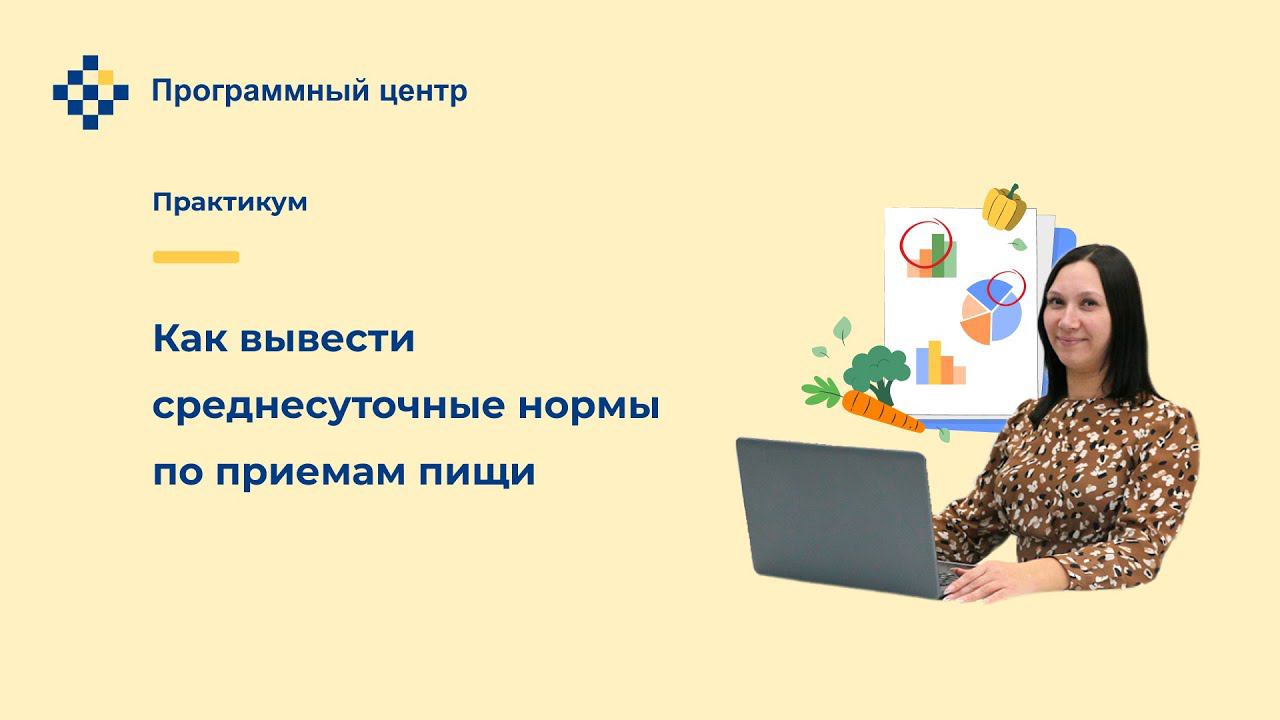 Программный центр

Практикум

Как вывести среднесуточные нормы по приемам пищи